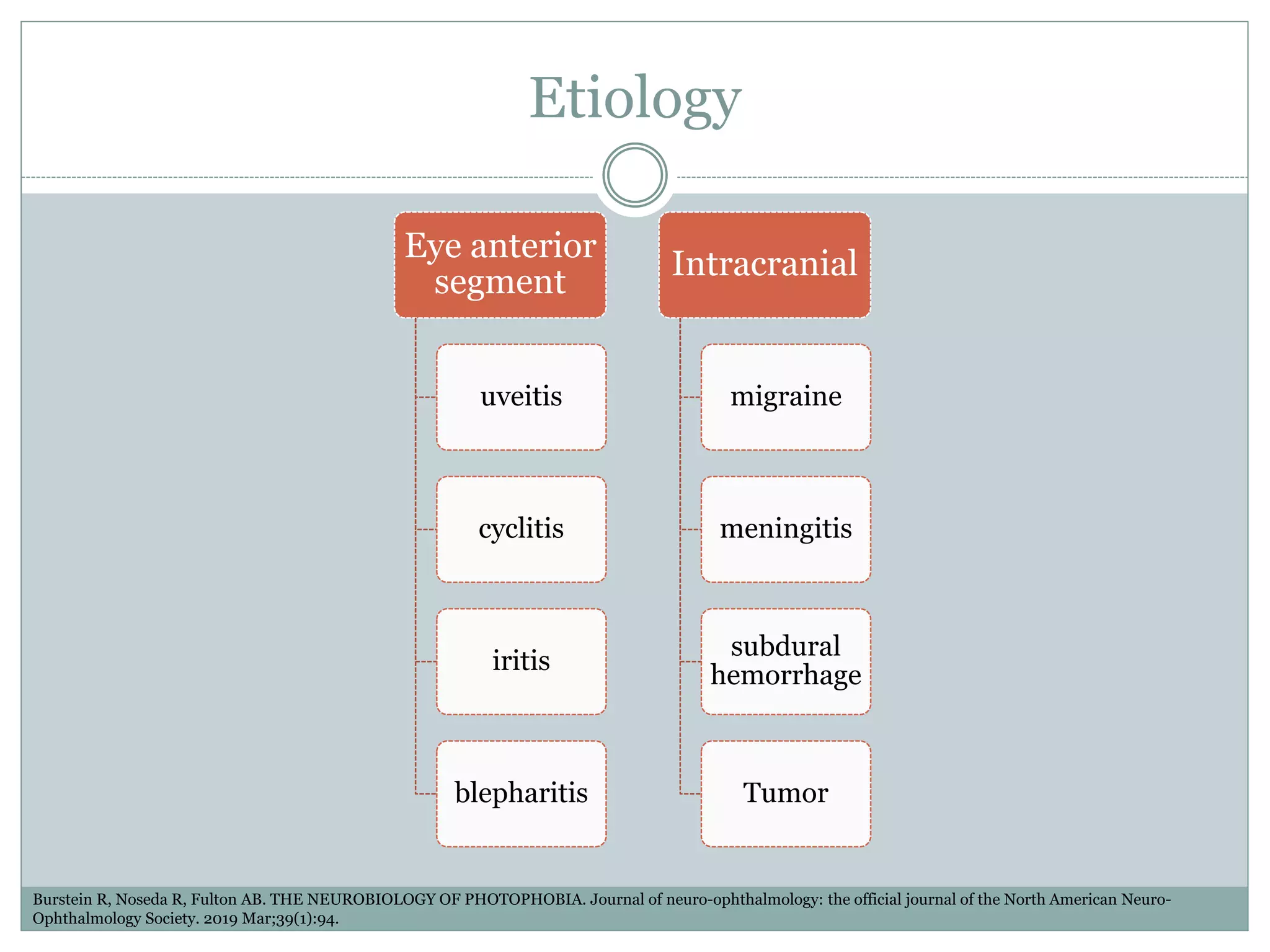 Etiology

Eye anterior segment

uveitis

cyclitis

iritis

blepharitis

Intracranial

migraine

meningitis

subdural hemorrhage

Tumor

Burstein R, Noseda R, Fulton AB. THE NEUROBIOLOGY OF PHOTOPHOBIA. Journal of neuro-ophthalmology: the official journal of the North American Neuro-Ophthalmology Society. 2019 Mar;39(1):94.